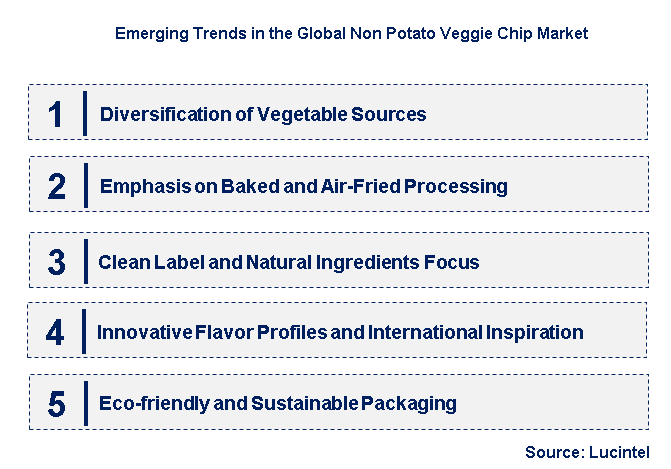 Emerging Trends in the Global Non Potato Veggie Chip Market

1 Diversification of Vegetable Sources

2 Emphasis on Baked and Air-Fried Processing

3 Clean Label and Natural Ingredients Focus

4 Innovative Flavor Profiles and International Inspiration

5 Eco-friendly and Sustainable Packaging

Source: Lucintel